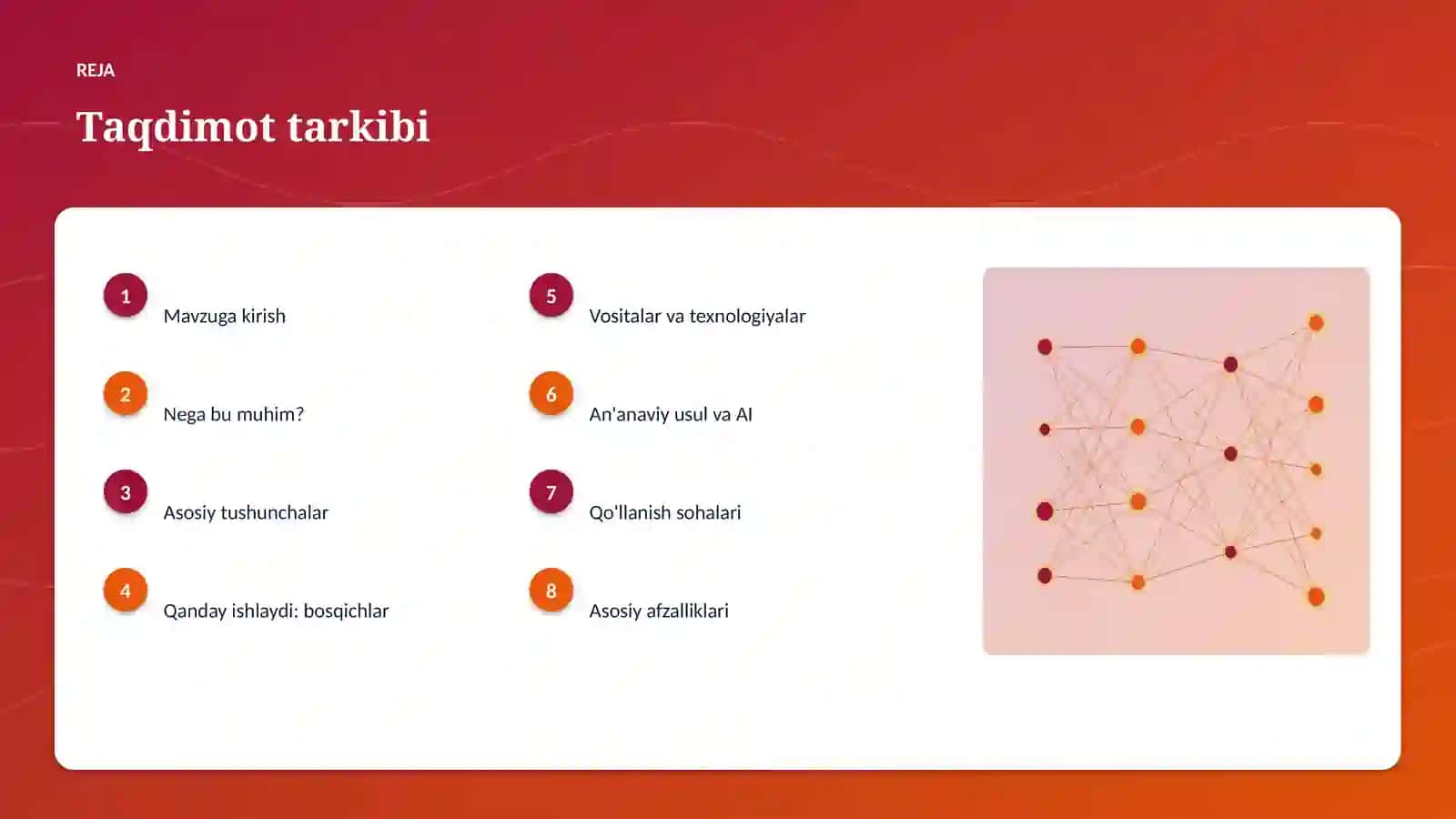 REJA

Taqdimot tarkibi

1 Mavzuga kirish

2 Nega bu muhim?

3 Asosiy tushunchalar

4 Qanday ishlaydi: bosqichlar

5 Vositalar va texnologiyalar

6 An'anaviy usul va AI

7 Qo'llanish sohalari

8 Asosiy afzalliklari